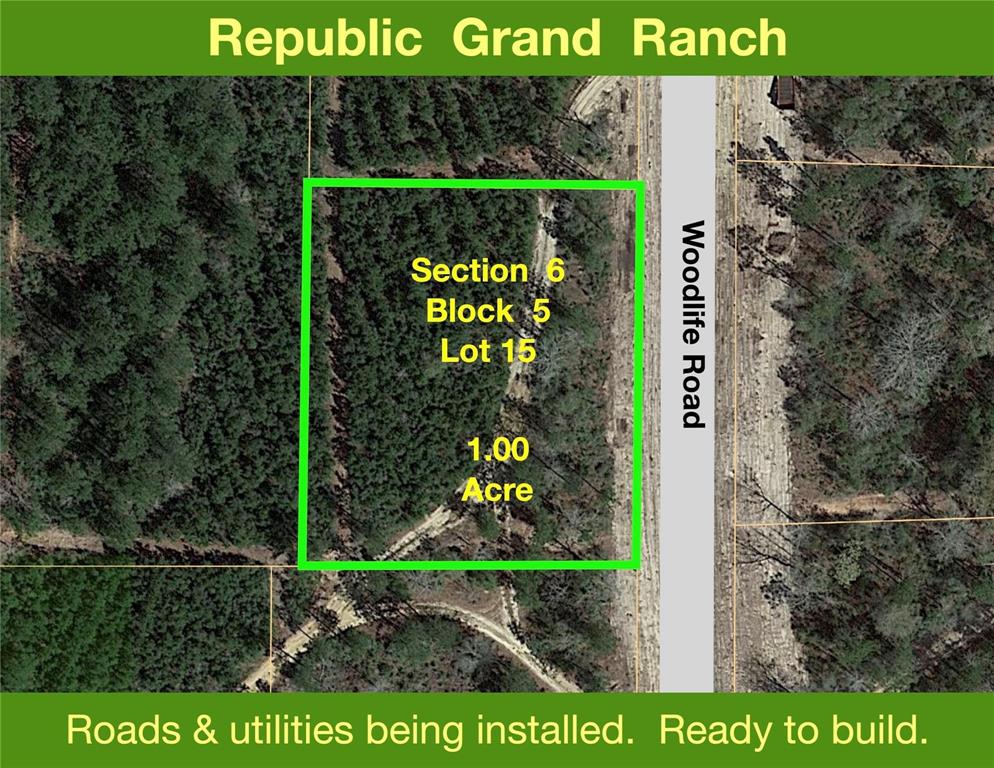 Republic Grand Ranch

Section 6
Block 5
Lot 15

1.00
Acre

Woodlife Road

Roads & utilities being installed. Ready to build.